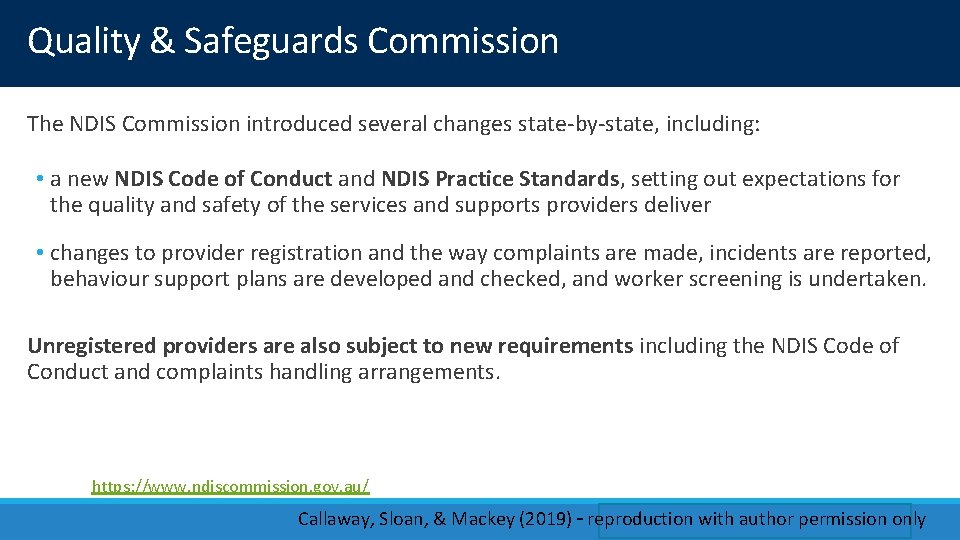 Quality & Safeguards Commission

The NDIS Commission introduced several changes state-by-state, including:

• a new NDIS Code of Conduct and NDIS Practice Standards, setting out expectations for the quality and safety of the services and supports providers deliver

• changes to provider registration and the way complaints are made, incidents are reported, behaviour support plans are developed and checked, and worker screening is undertaken.

Unregistered providers are also subject to new requirements including the NDIS Code of Conduct and complaints handling arrangements.

https://www.ndiscommission.gov.au/

Callaway, Sloan, & Mackey (2019) - reproduction with author permission only